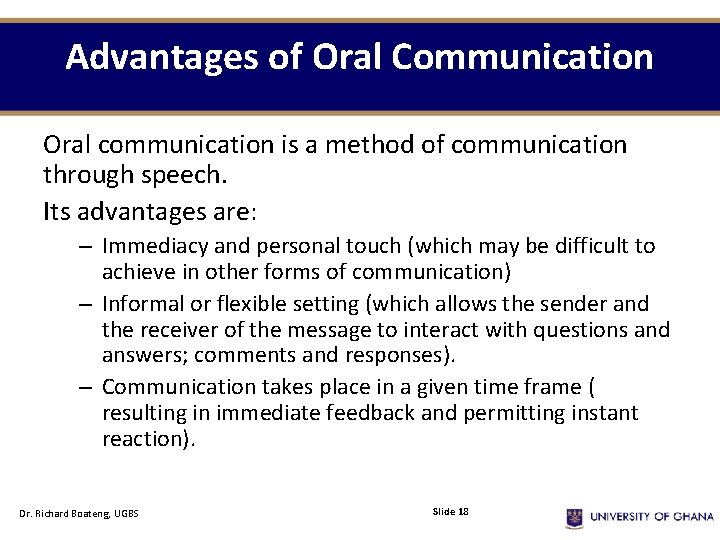 Advantages of Oral Communication

Oral communication is a method of communication through speech.

Its advantages are:

– Immediacy and personal touch (which may be difficult to achieve in other forms of communication)

– Informal or flexible setting (which allows the sender and the receiver of the message to interact with questions and answers; comments and responses).

– Communication takes place in a given time frame ( resulting in immediate feedback and permitting instant reaction).

Dr. Richard Boateng, UGBS

Slide 18

UNIVERSITY OF GHANA